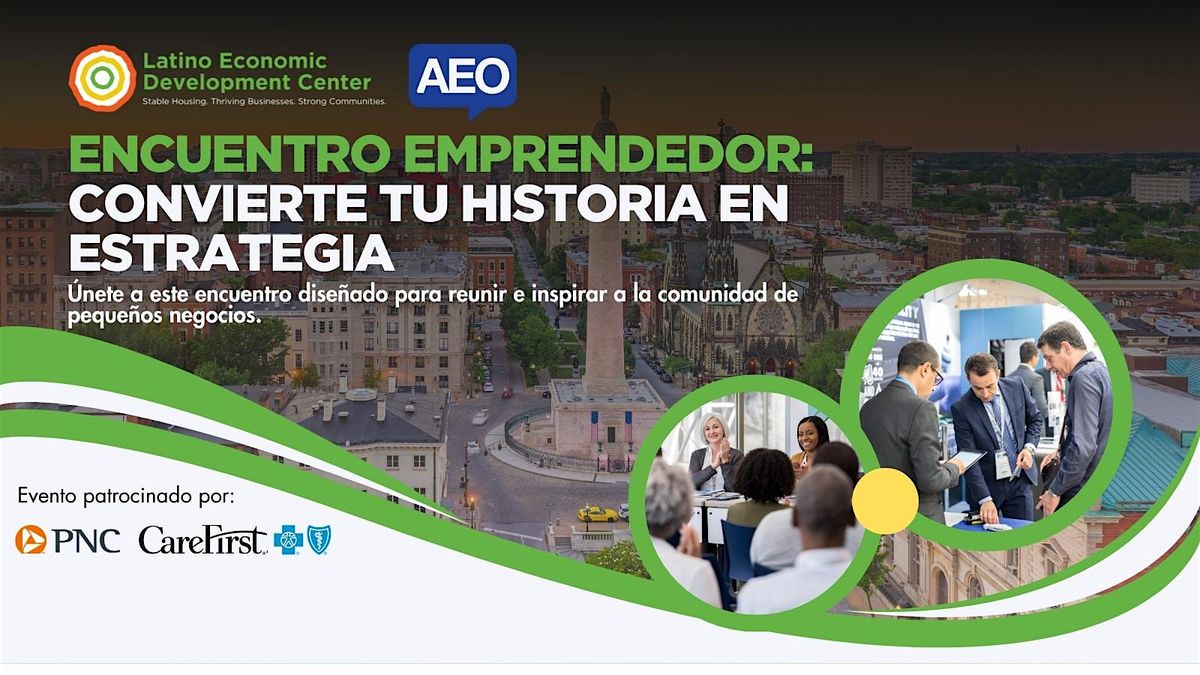 Latino Economic Development Center
Stable Housing. Thriving Businesses. Strong Communities.

AEO

ENCUENTRO EMPRENDEDOR: CONVIERTE TU HISTORIA EN ESTRATEGIA

Únete a este encuentro diseñado para reunir e inspirar a la comunidad de pequeños negocios.

Evento patrocinado por:

PNC CareFirst